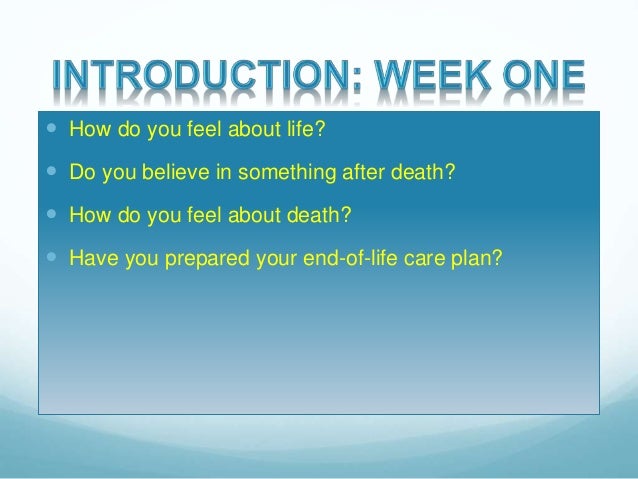 INTRODUCTION: WEEK ONE

- How do you feel about life?
- Do you believe in something after death?
- How do you feel about death?
- Have you prepared your end-of-life care plan?